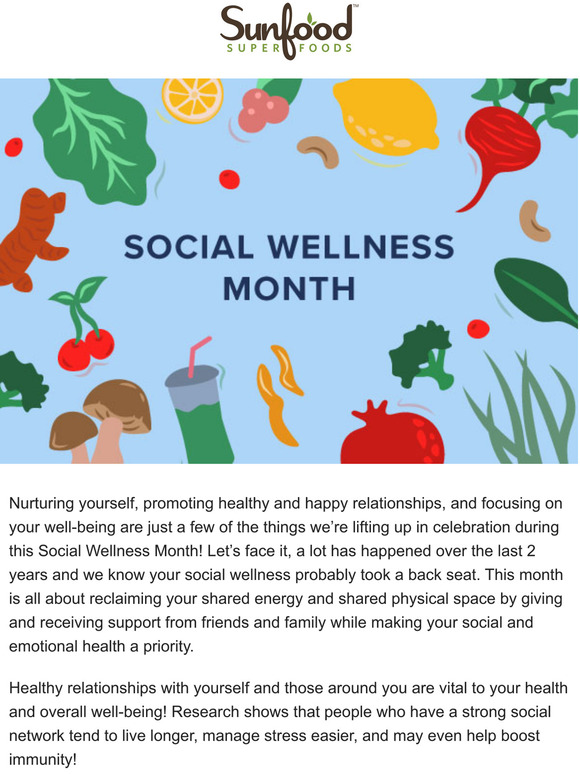 Sunfood™
SUPERFOODS

SOCIAL WELLNESS MONTH

Nurturing yourself, promoting healthy and happy relationships, and focusing on your well-being are just a few of the things we're lifting up in celebration during this Social Wellness Month! Let's face it, a lot has happened over the last 2 years and we know your social wellness probably took a back seat. This month is all about reclaiming your shared energy and shared physical space by giving and receiving support from friends and family while making your social and emotional health a priority.

Healthy relationships with yourself and those around you are vital to your health and overall well-being! Research shows that people who have a strong social network tend to live longer, manage stress easier, and may even help boost immunity!